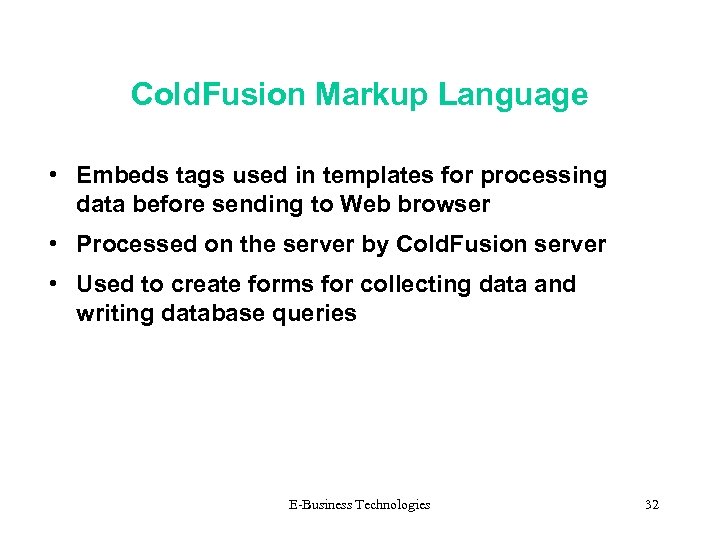 ColdFusion Markup Language

• Embeds tags used in templates for processing data before sending to Web browser

• Processed on the server by ColdFusion server

• Used to create forms for collecting data and writing database queries

E-Business Technologies

32